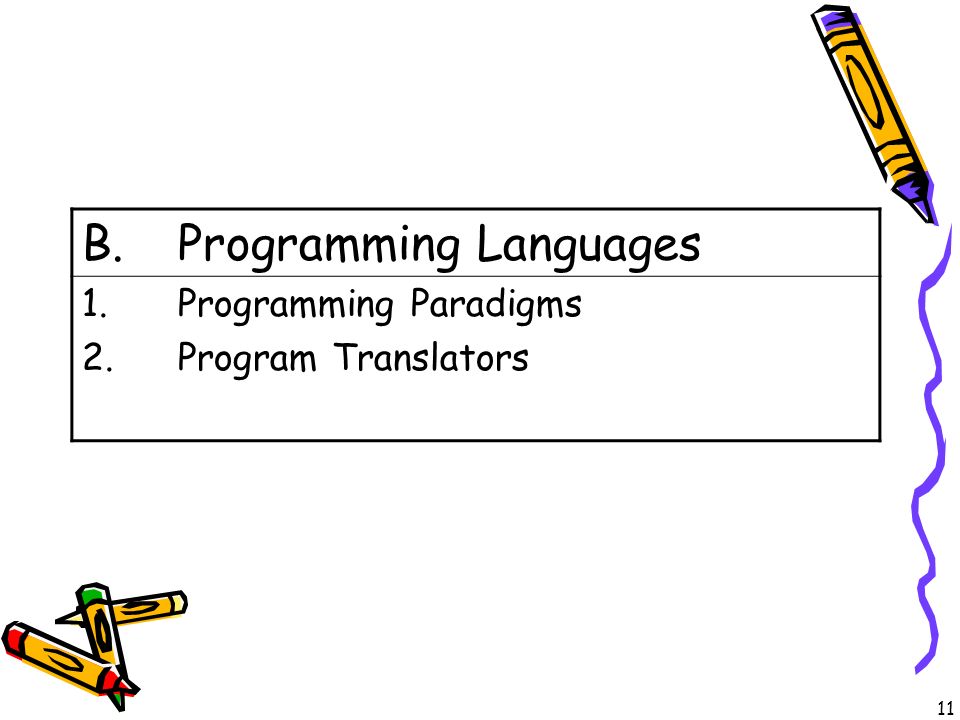 B. Programming Languages

1. Programming Paradigms
2. Program Translators

11